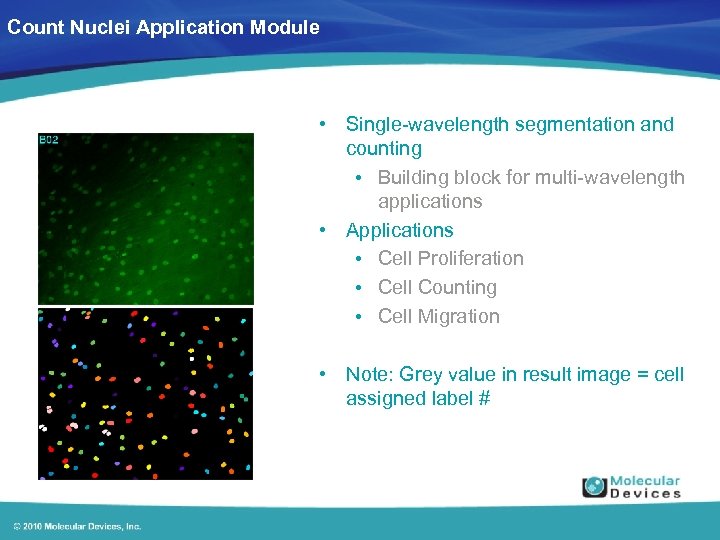 Count Nuclei Application Module

B02

• Single-wavelength segmentation and counting
  • Building block for multi-wavelength applications
• Applications
  • Cell Proliferation
  • Cell Counting
  • Cell Migration

• Note: Grey value in result image = cell assigned label #

Molecular Devices

© 2010 Molecular Devices, Inc.